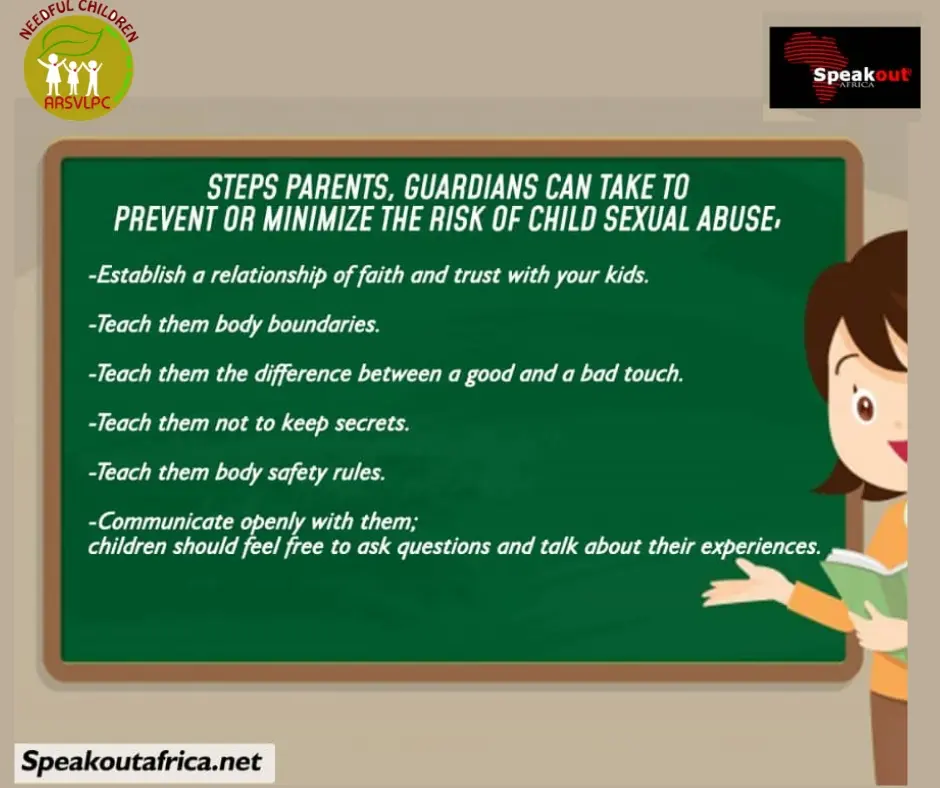 NEEDFUL CHILDREN
ARSVLPC

Speakout
AFRICA

STEPS PARENTS, GUARDIANS CAN TAKE TO PREVENT OR MINIMIZE THE RISK OF CHILD SEXUAL ABUSE,

-Establish a relationship of faith and trust with your kids.

-Teach them body boundaries.

-Teach them the difference between a good and a bad touch.

-Teach them not to keep secrets.

-Teach them body safety rules.

-Communicate openly with them;
children should feel free to ask questions and talk about their experiences.

Speakoutafrica.net